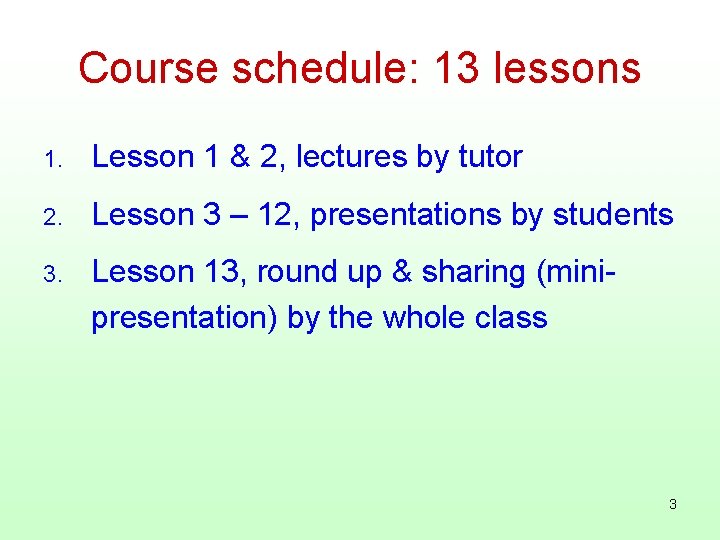 Course schedule: 13 lessons

1. Lesson 1 & 2, lectures by tutor
2. Lesson 3 – 12, presentations by students
3. Lesson 13, round up & sharing (mini-presentation) by the whole class

3